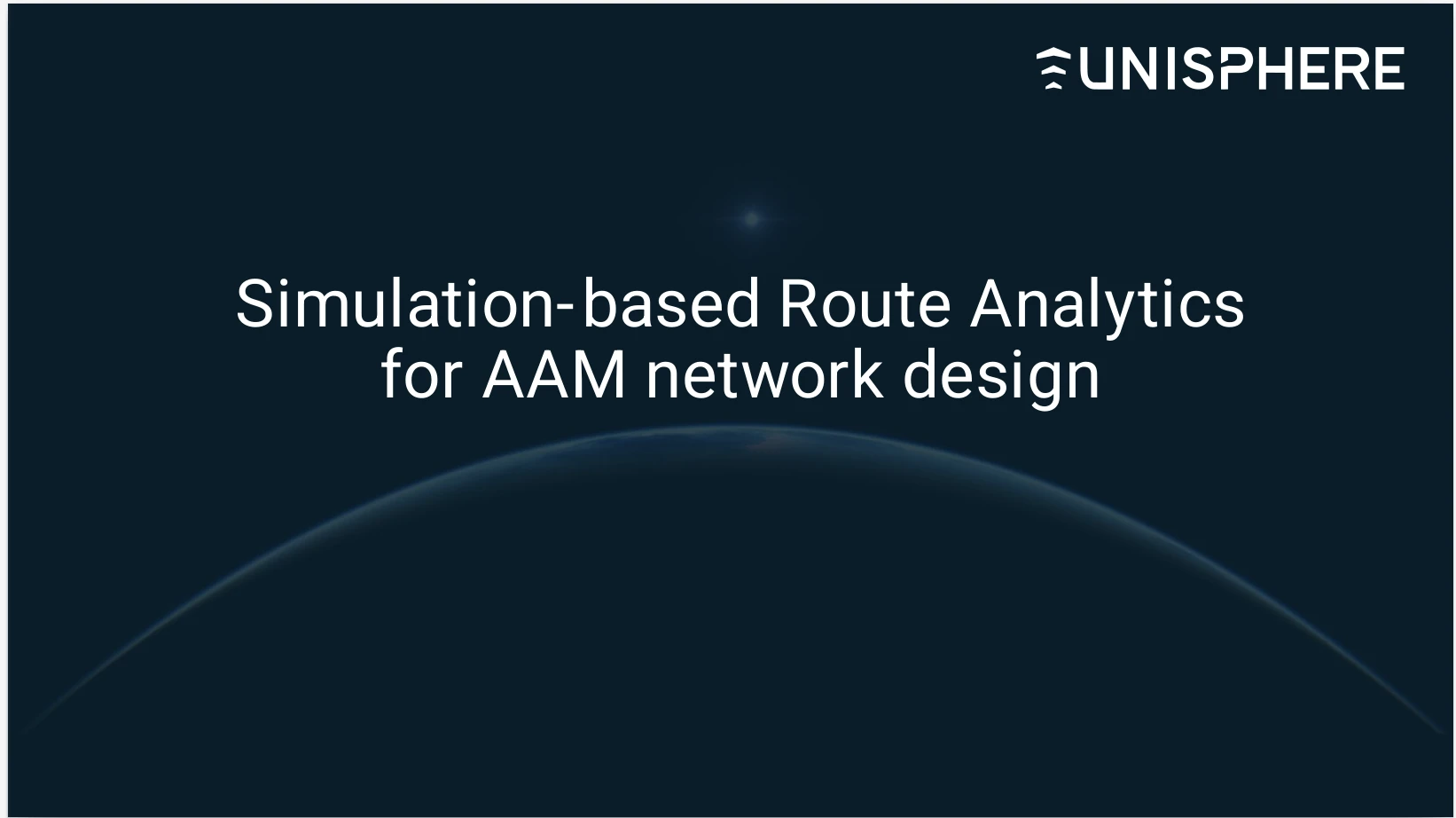 UNISPHERE

Simulation-based Route Analytics for AAM network design